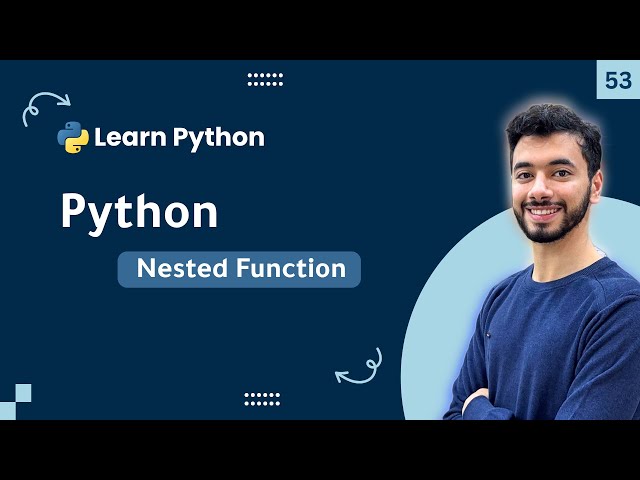 53

Learn Python

Python

Nested Function